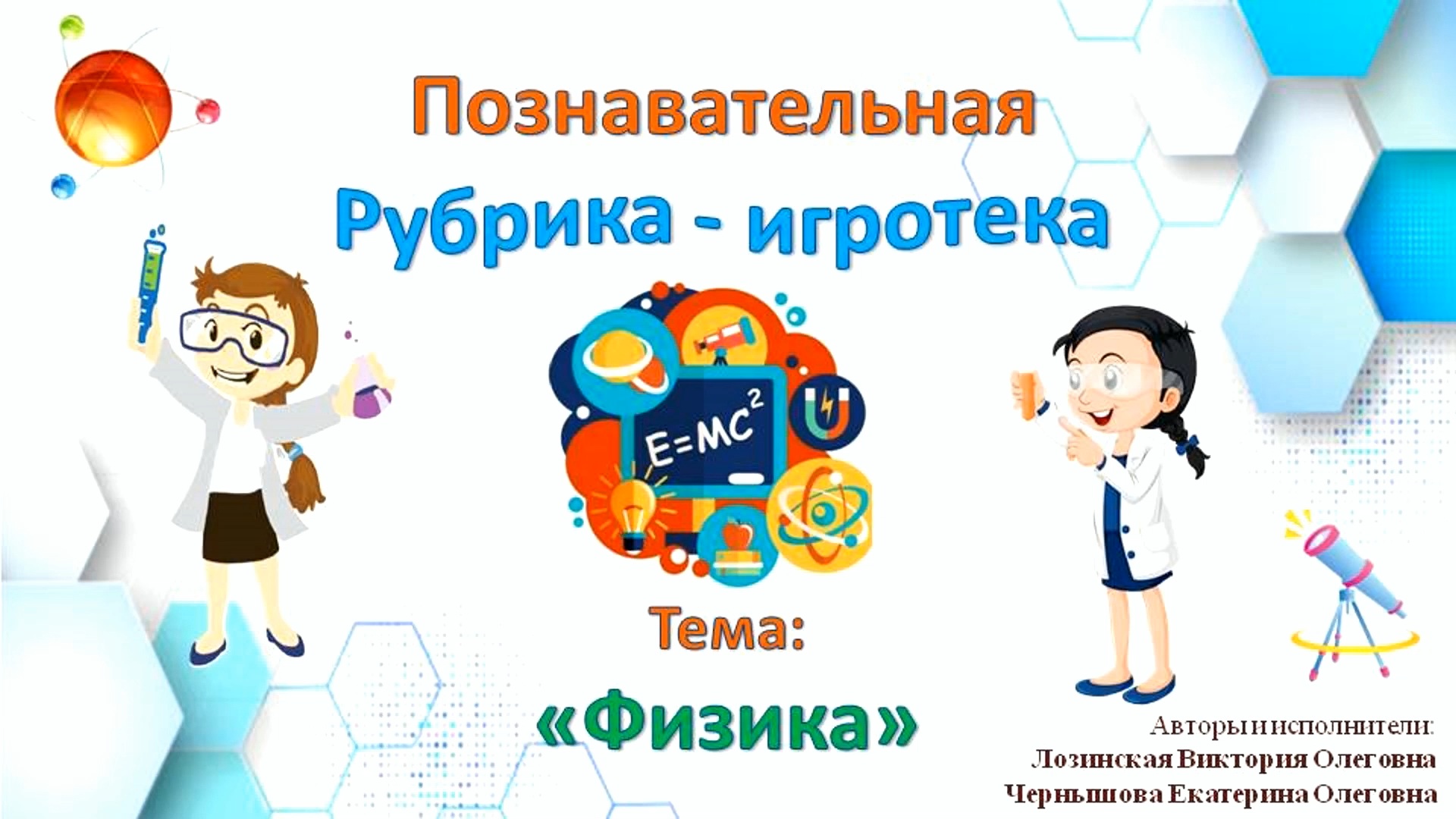 Познавательная
Рубрика - игротека

$E=MC^2$

Тема:
«Физика»

Авторы и исполнители:
Лозинская Виктория Олеговна
Чернышова Екатерина Олеговна